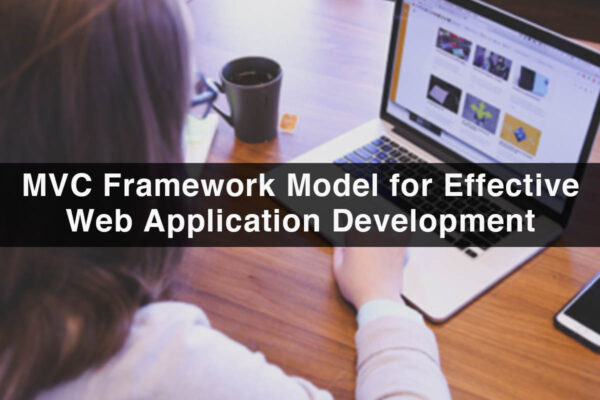 MVC Framework Model for Effective Web Application Development